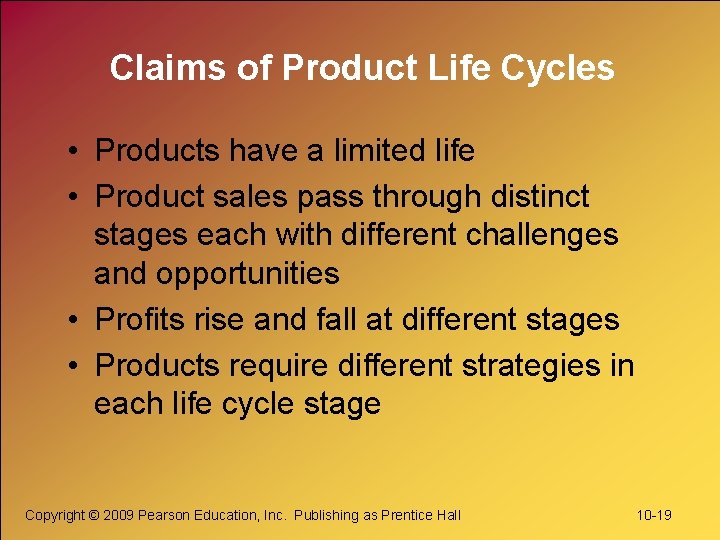 Claims of Product Life Cycles

• Products have a limited life
• Product sales pass through distinct stages each with different challenges and opportunities
• Profits rise and fall at different stages
• Products require different strategies in each life cycle stage

Copyright © 2009 Pearson Education, Inc. Publishing as Prentice Hall

10-19